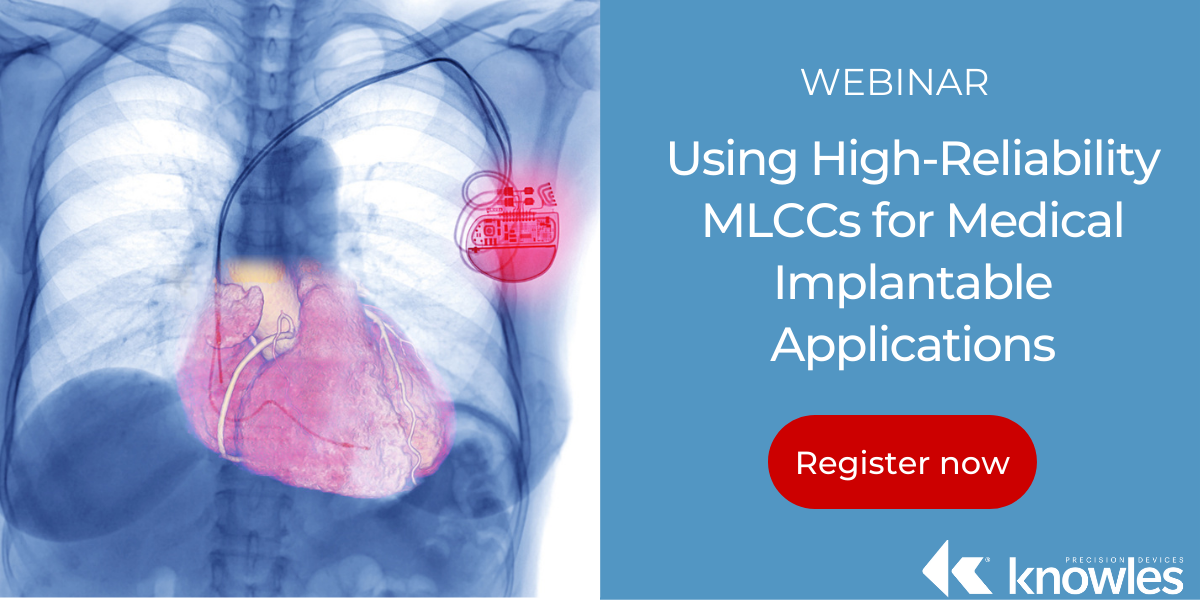 WEBINAR

Using High-Reliability MLCCs for Medical Implantable Applications

Register now

PRECISION DEVICES
knowles